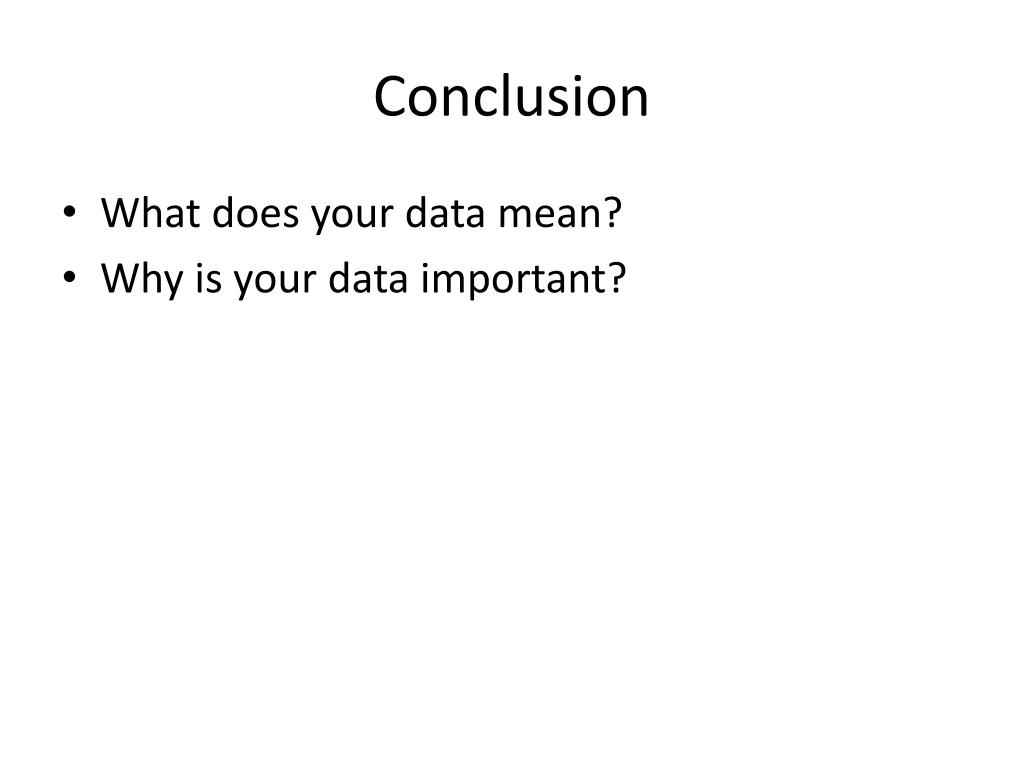 Conclusion

• What does your data mean?
• Why is your data important?